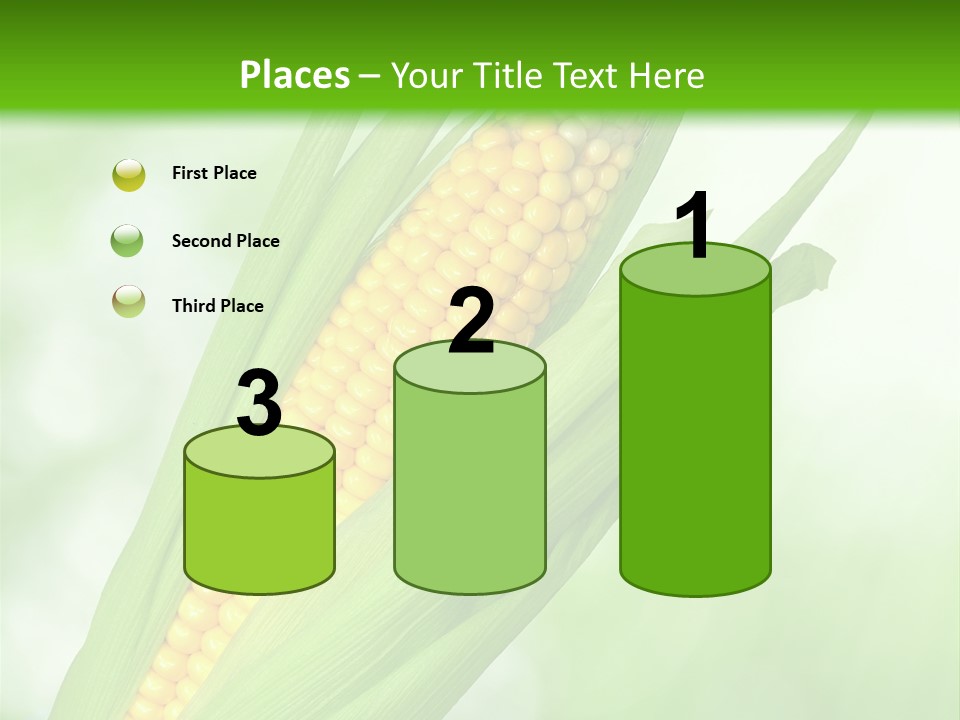 Places – Your Title Text Here

First Place

Second Place

Third Place

3

2

1